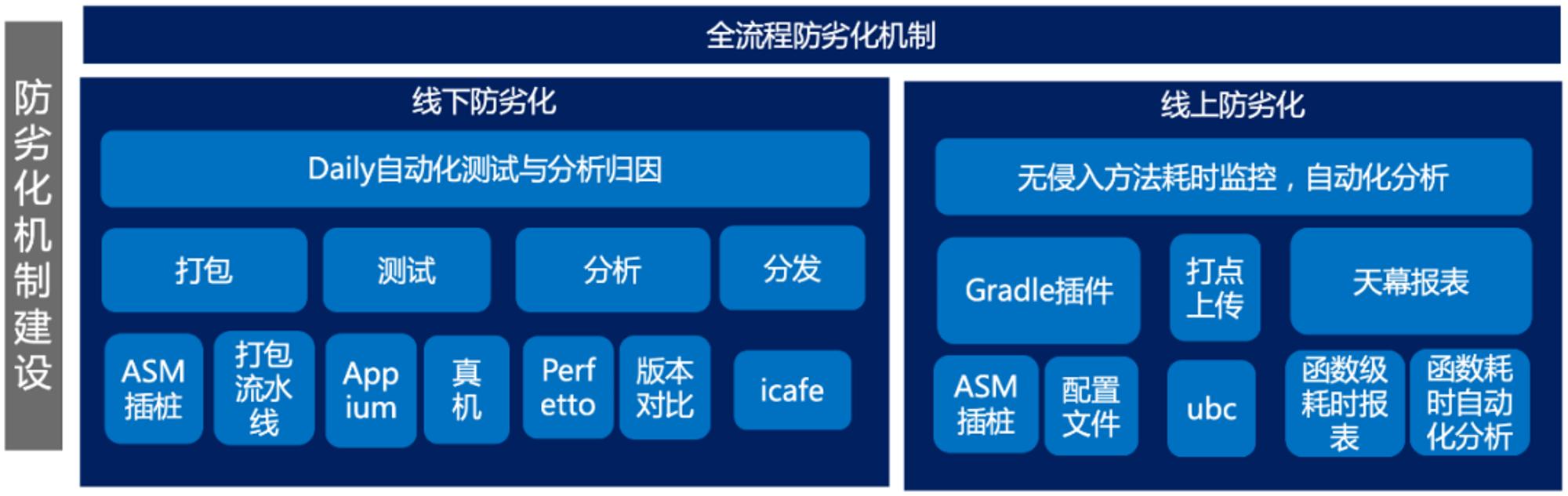 防劣化机制建设

全流程防劣化机制

线下防劣化

Daily自动化测试与分析归因

打包

测试

分析

分发

ASM插桩

打包流水线

Appium

真机

Perfetto

版本对比

icafe

线上防劣化

无侵入方法耗时监控，自动化分析

Gradle插件

打点上传

天幕报表

ASM插桩

配置文件

ubc

函数级耗时报表

函数耗时自动化分析